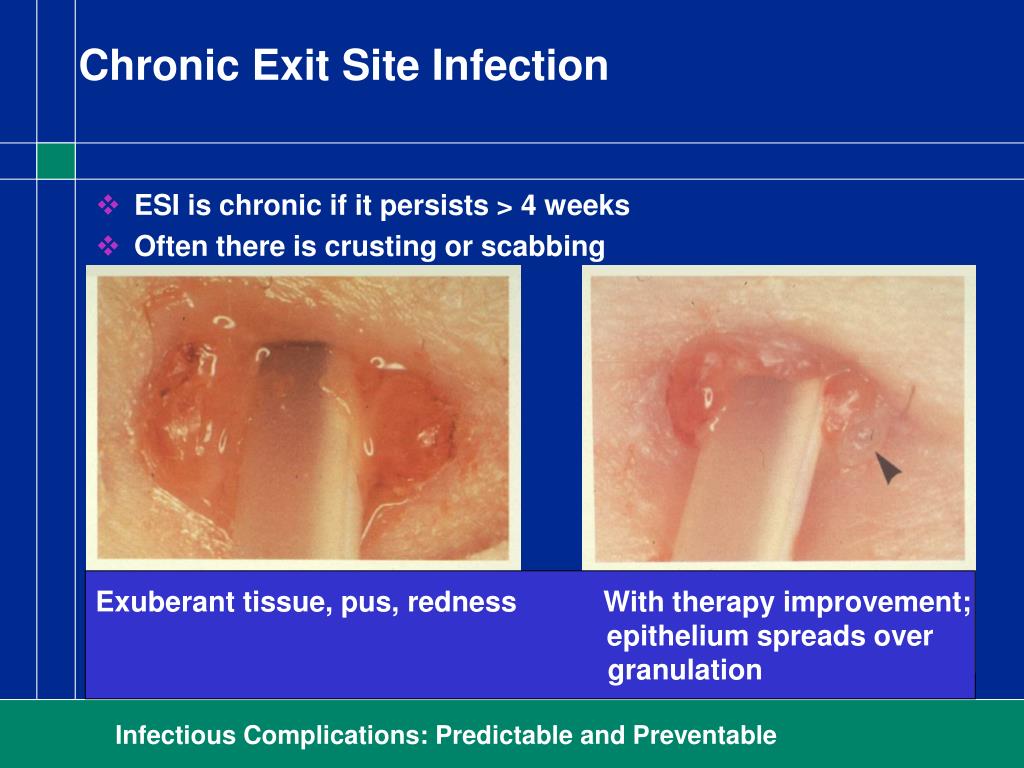 Chronic Exit Site Infection

❖ ESI is chronic if it persists > 4 weeks
❖ Often there is crusting or scabbing

Exuberant tissue, pus, redness

With therapy improvement; epithelium spreads over granulation

Infectious Complications: Predictable and Preventable